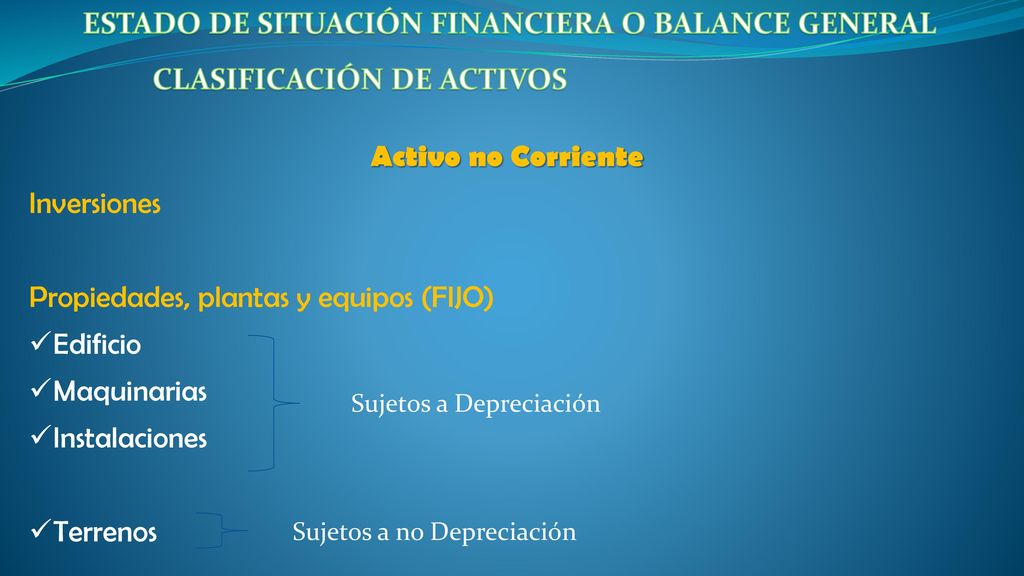 ESTADO DE SITUACIÓN FINANCIERA O BALANCE GENERAL

CLASIFICACIÓN DE ACTIVOS

Activo no Corriente

Inversiones

Propiedades, plantas y equipos (FIJO)

✓Edificio

✓Maquinarias

✓Instalaciones

Sujetos a Depreciación

✓Terrenos

Sujetos a no Depreciación